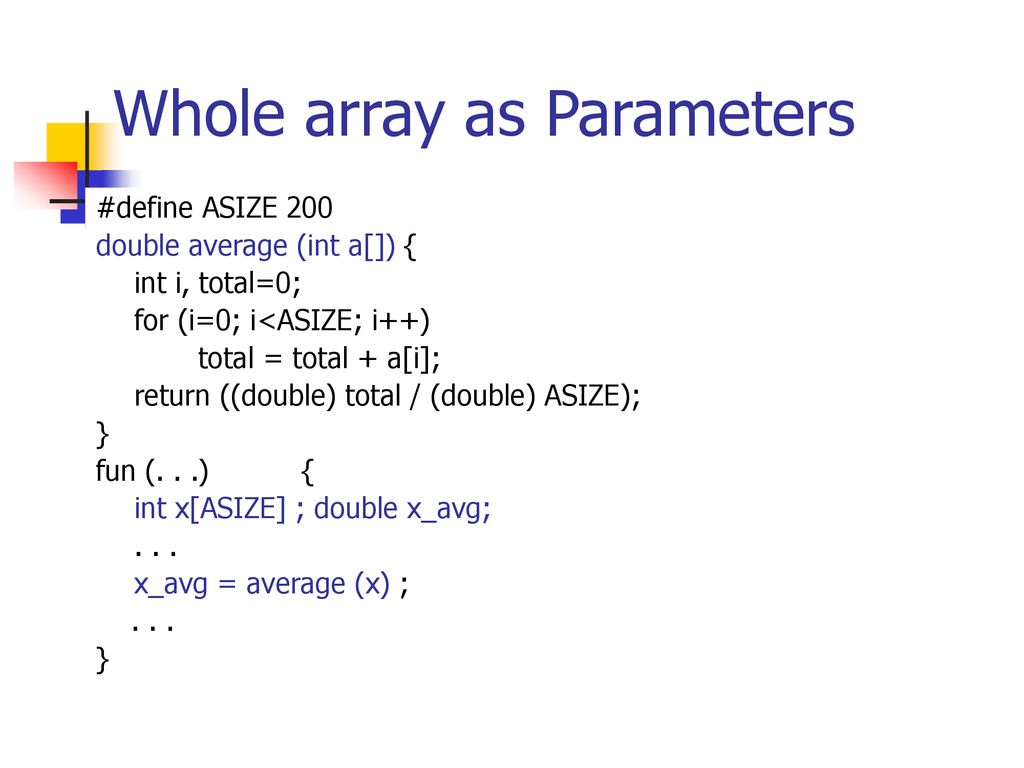 Whole array as Parameters

#define ASIZE 200
double average (int a[]) {
int i, total=0;
for (i=0; i<ASIZE; i++)
total = total + a[i];
return ((double) total / (double) ASIZE);
}
fun (. . .) {
int x[ASIZE] ; double x_avg;
. . .
x_avg = average (x) ;
. . .
}